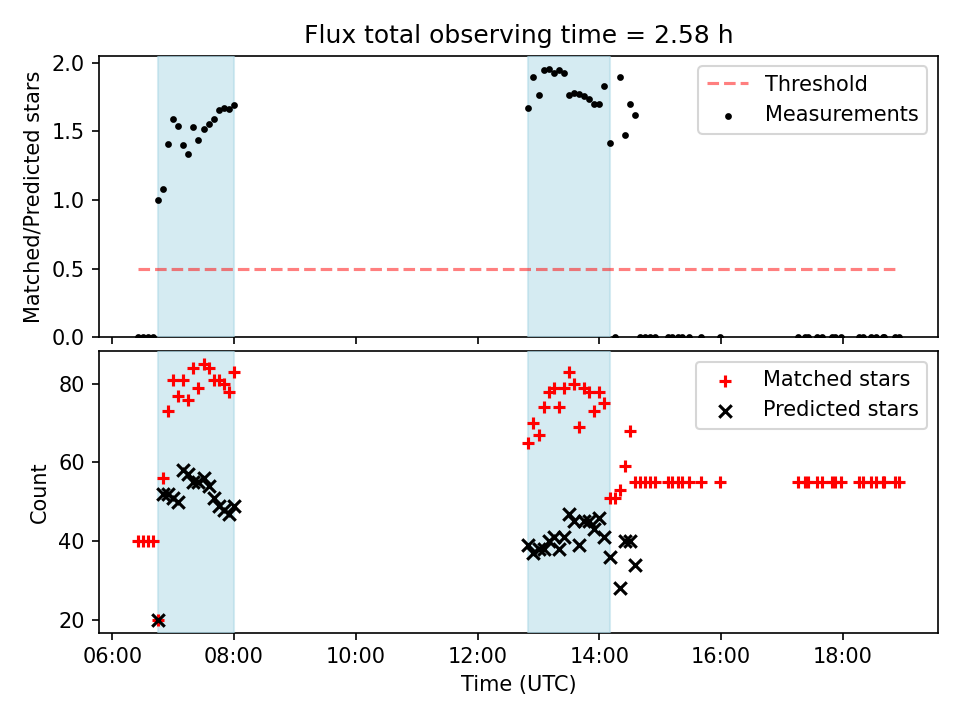 Flux total observing time = 2.58 h

Matched/Predicted stars

2.0
1.5
1.0
0.5
0.0

Threshold
Measurements

Count

80
60
40
20

Matched stars
Predicted stars

06:00
08:00
10:00
12:00
14:00
16:00
18:00

Time (UTC)